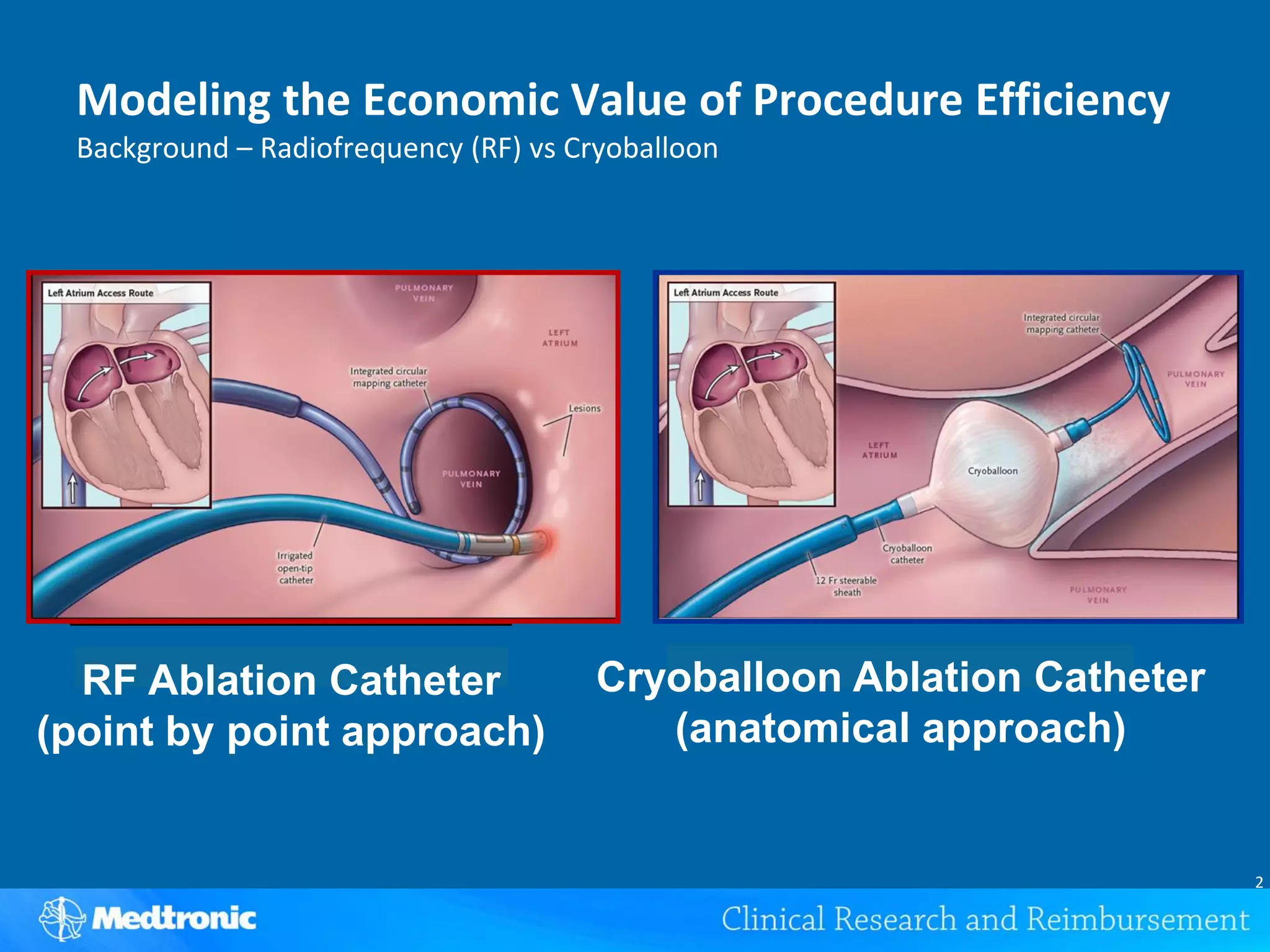 Modeling the Economic Value of Procedure Efficiency
Background – Radiofrequency (RF) vs Cryoballoon

Left Atrium Access Route
PULMONARY VEIN
LEFT ATRIUM
Integrated circular mapping catheter
Lesions
PULMONARY VEIN
Irrigated open-tip catheter

Left Atrium Access Route
Integrated circular mapping catheter
PULMONARY VEIN
LEFT ATRIUM
Cryoballoon
Cryoballoon catheter
12 Fr steerable sheath
PULMONARY VEIN

RF Ablation Catheter
(point by point approach)

Cryoballoon Ablation Catheter
(anatomical approach)

2

Medtronic

Clinical Research and Reimbursement